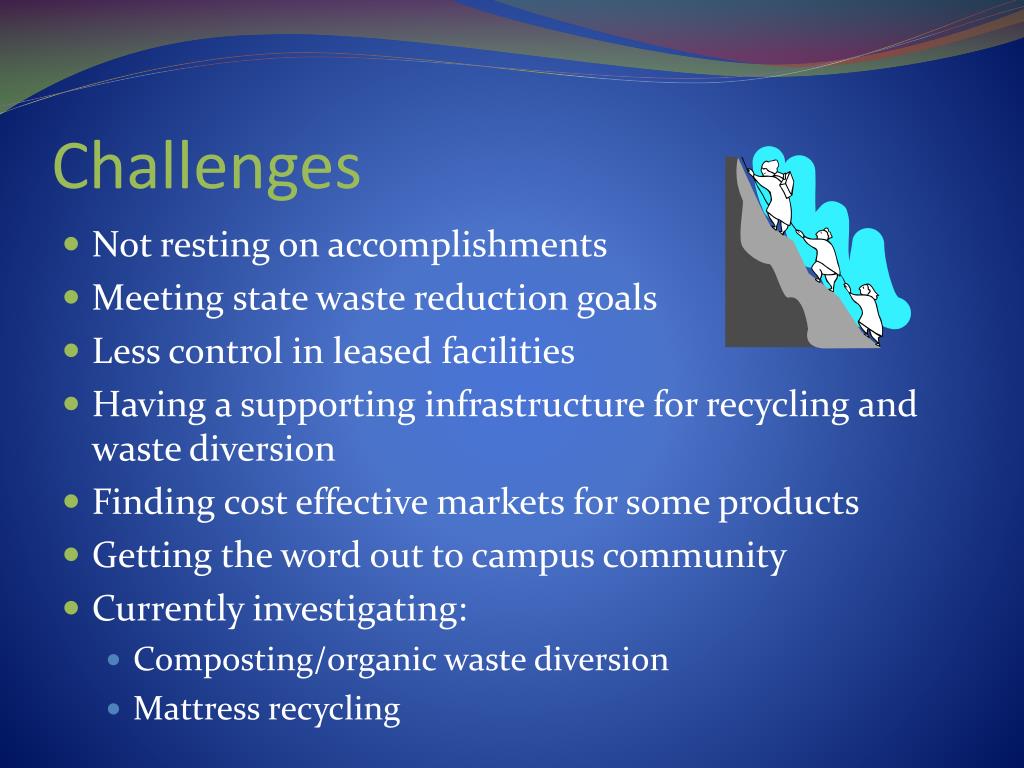 Challenges

- Not resting on accomplishments
- Meeting state waste reduction goals
- Less control in leased facilities
- Having a supporting infrastructure for recycling and waste diversion
- Finding cost effective markets for some products
- Getting the word out to campus community
- Currently investigating:
  - Composting/organic waste diversion
  - Mattress recycling